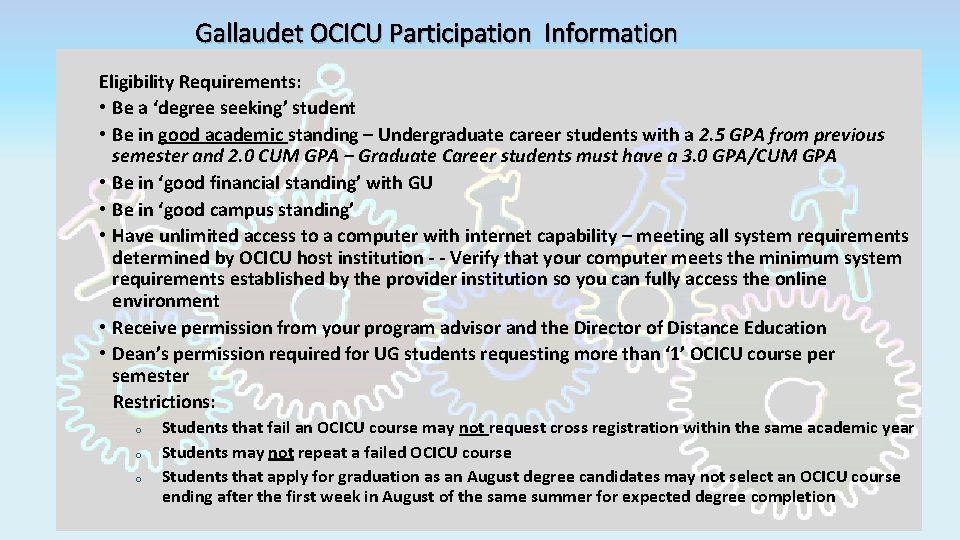 Gallaudet OCICU Participation Information

Eligibility Requirements:

• Be a ‘degree seeking’ student

• Be in good academic standing – Undergraduate career students with a 2.5 GPA from previous semester and 2.0 CUM GPA – Graduate Career students must have a 3.0 GPA/CUM GPA

• Be in ‘good financial standing’ with GU

• Be in ‘good campus standing’

• Have unlimited access to a computer with internet capability – meeting all system requirements determined by OCICU host institution - - Verify that your computer meets the minimum system requirements established by the provider institution so you can fully access the online environment

• Receive permission from your program advisor and the Director of Distance Education

• Dean’s permission required for UG students requesting more than ‘1’ OCICU course per semester

Restrictions:

o Students that fail an OCICU course may not request cross registration within the same academic year

o Students may not repeat a failed OCICU course

o Students that apply for graduation as an August degree candidates may not select an OCICU course ending after the first week in August of the same summer for expected degree completion